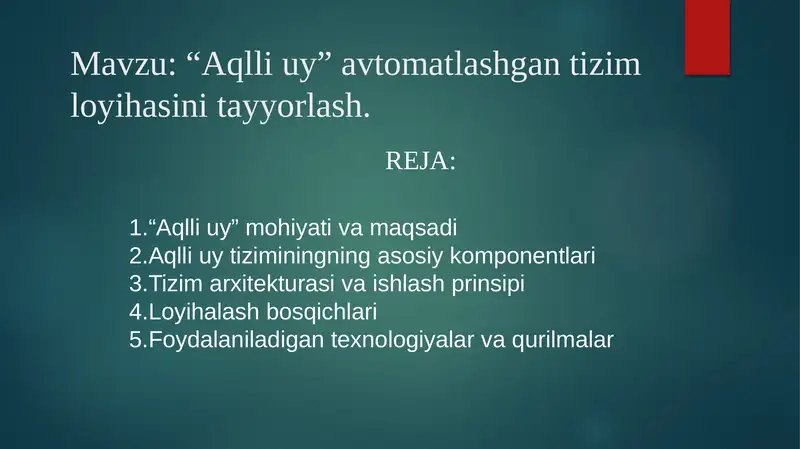 Mavzu: “Aqlli uy” avtomatlashgan tizim loyihasini tayyorlash.

REJA:

1.“Aqlli uy” mohiyati va maqsadi
2.Aqlli uy tiziminingning asosiy komponentlari
3.Tizim arxitekturasi va ishlash prinsipi
4.Loyihalash bosqichlari
5.Foydalaniladigan texnologiyalar va qurilmalar